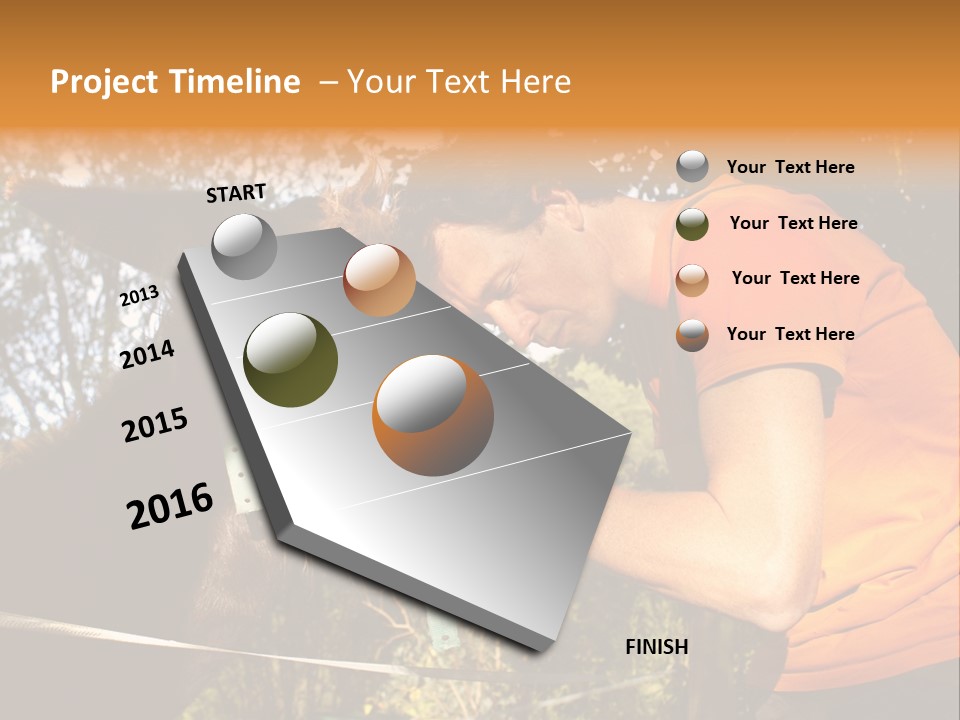 Project Timeline – Your Text Here

START

2013

2014

2015

2016

FINISH

Your Text Here

Your Text Here

Your Text Here

Your Text Here